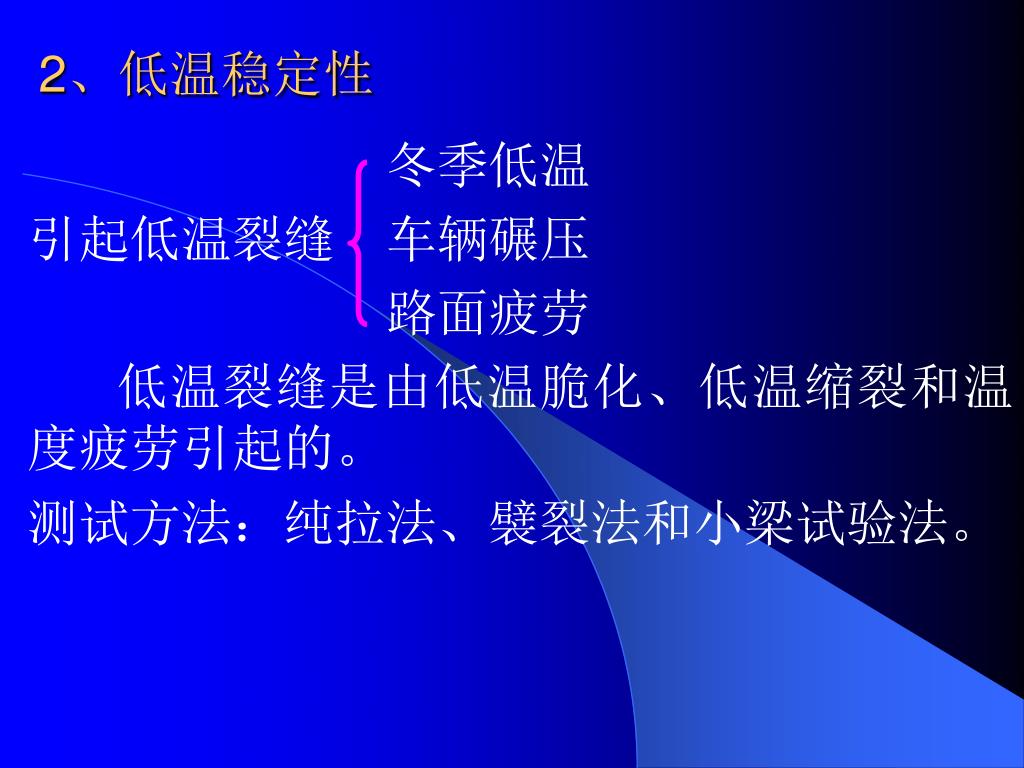 2、低温稳定性

引起低温裂缝
冬季低温
车辆碾压
路面疲劳

低温裂缝是由低温脆化、低温缩裂和温度疲劳引起的。

测试方法：纯拉法、襞裂法和小梁试验法。